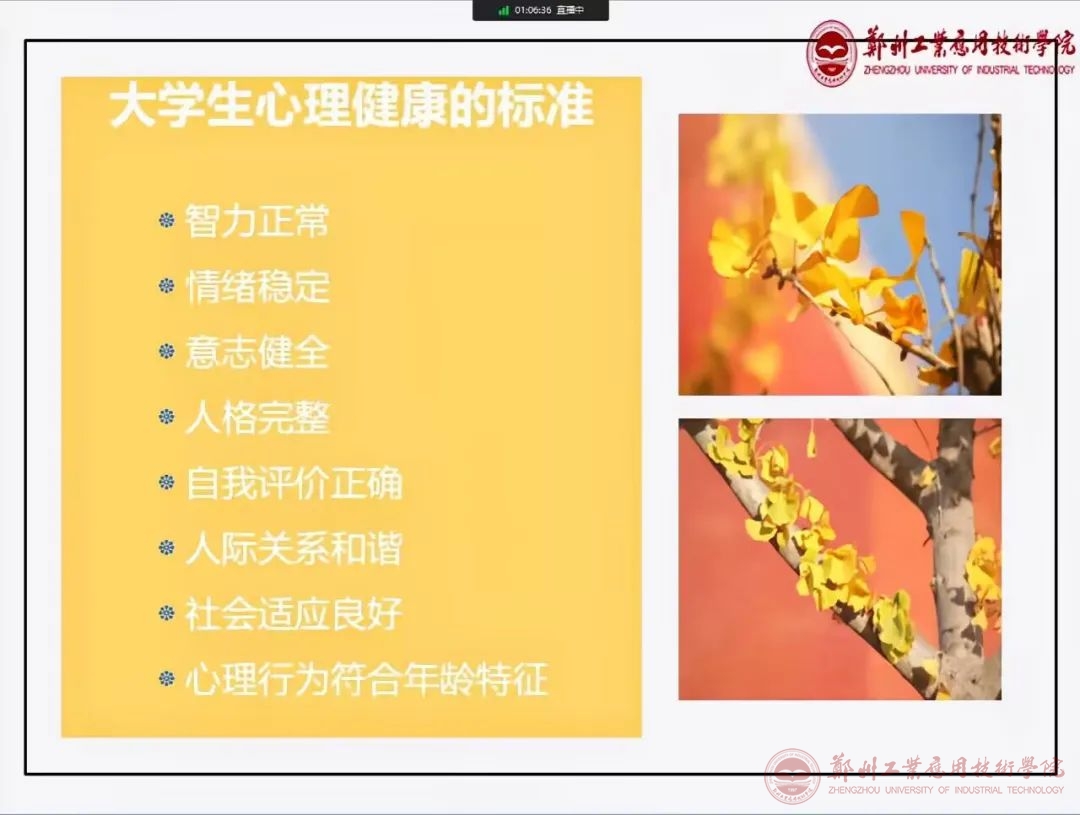 01:06:36 直播中

鄭州工業應用技術學院
ZHENGZHOU UNIVERSITY OF INDUSTRIAL TECHNOLOGY

大学生心理健康的标准

智力正常
情绪稳定
意志健全
人格完整
自我评价正确
人际关系和谐
社会适应良好
心理行为符合年龄特征

鄭州工業應用技術學院
ZHENGZHOU UNIVERSITY OF INDUSTRIAL TECHNOLOGY